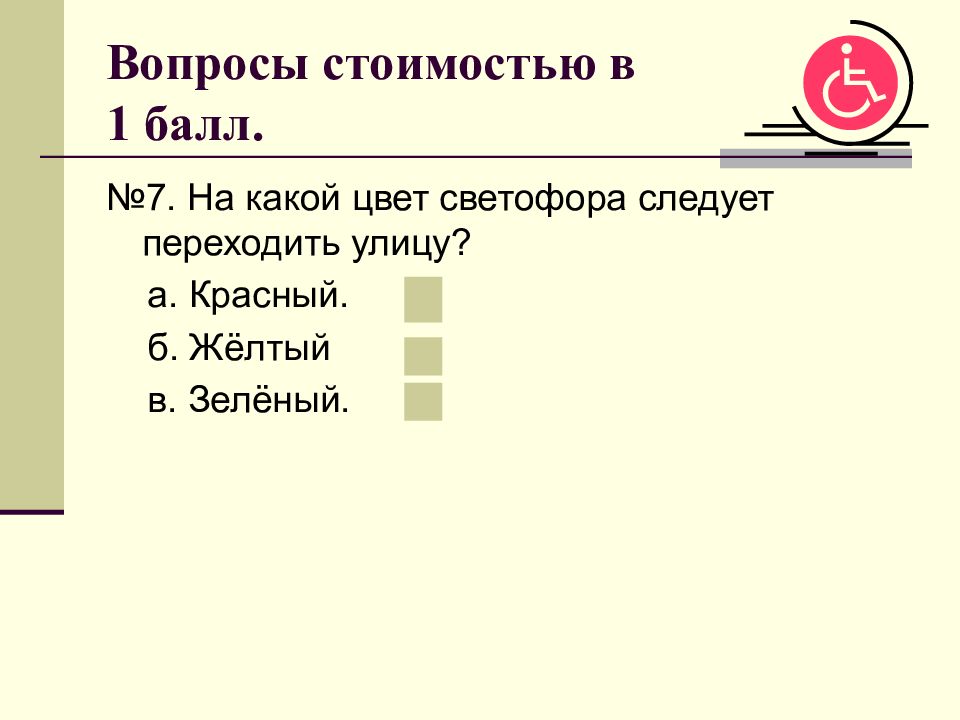 Вопросы стоимостью в 1 балл.

№7. На какой цвет светофора следует переходить улицу?

а. Красный.

б. Жёлтый

в. Зелёный.